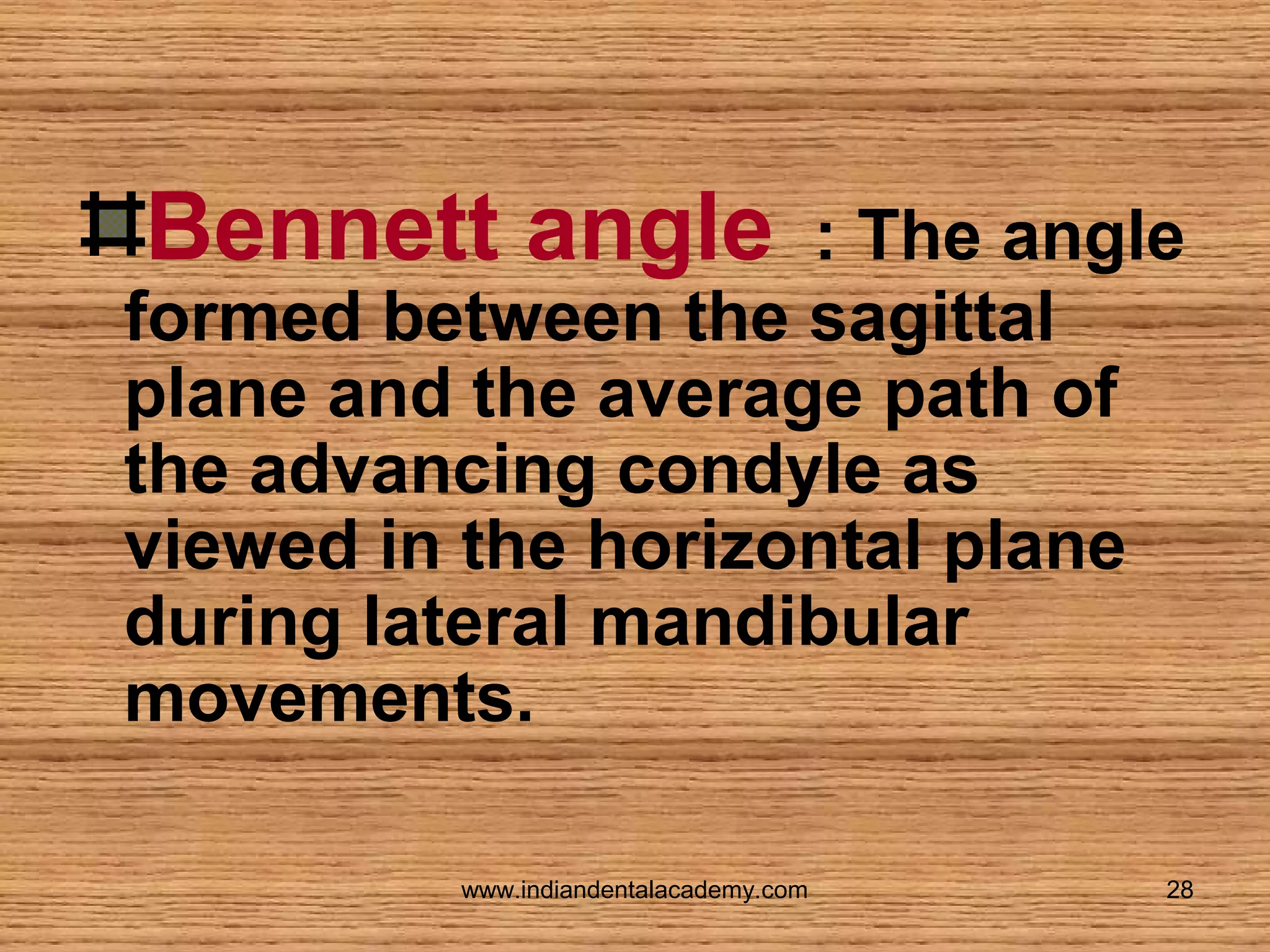 Bennett angle : The angle formed between the sagittal plane and the average path of the advancing condyle as viewed in the horizontal plane during lateral mandibular movements.

www.indiandentalacademy.com

28